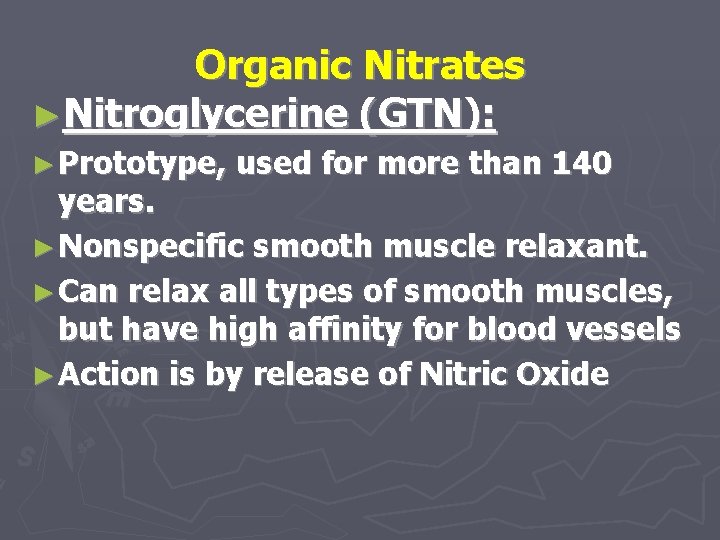 Organic Nitrates

►Nitroglycerine (GTN):

►Prototype, used for more than 140 years.

►Nonspecific smooth muscle relaxant.

►Can relax all types of smooth muscles, but have high affinity for blood vessels

►Action is by release of Nitric Oxide